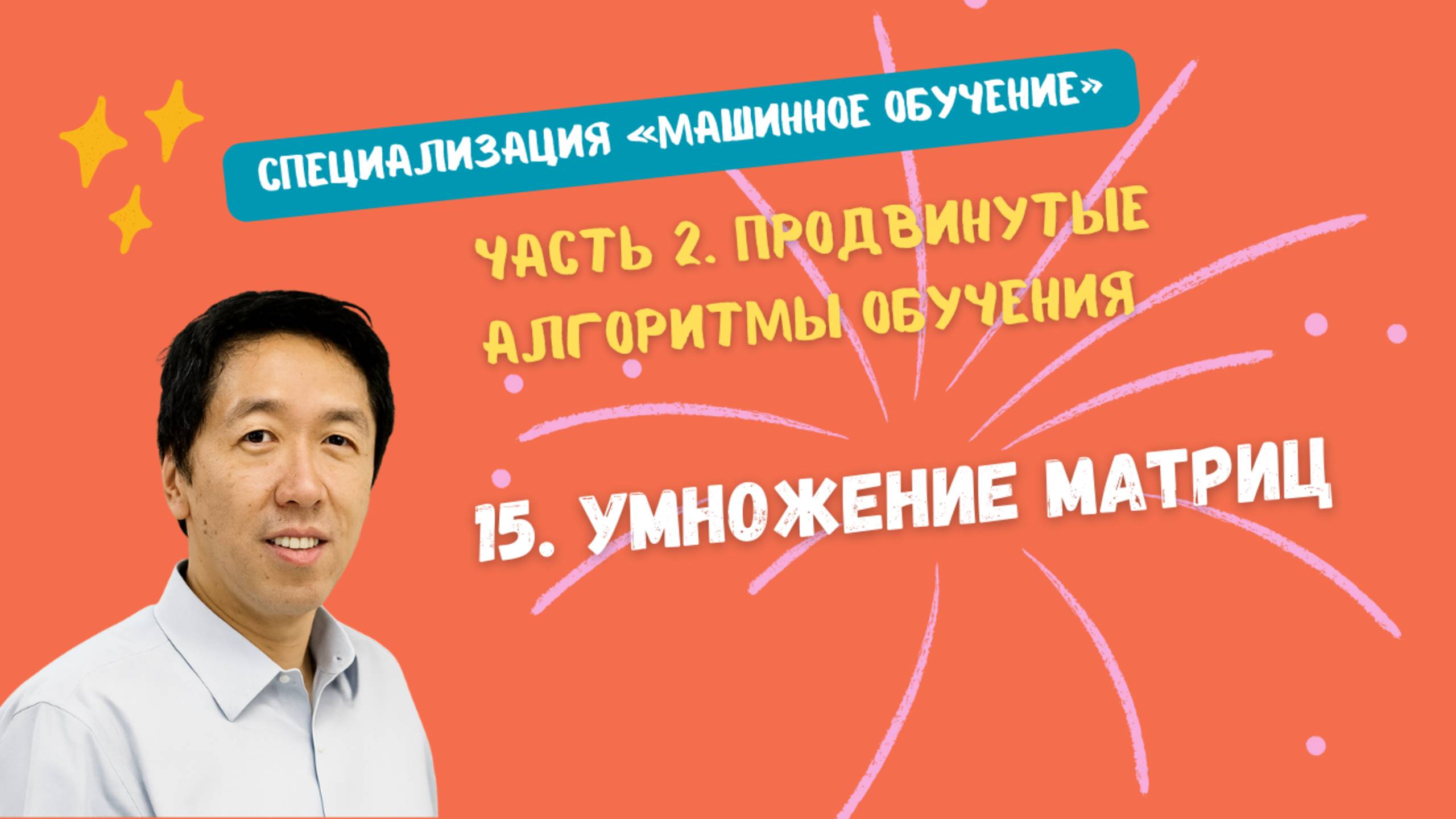 СПЕЦИАЛИЗАЦИЯ «МАШИННОЕ ОБУЧЕНИЕ»

ЧАСТЬ 2. ПРОДВИНУТЫЕ АЛГОРИТМЫ ОБУЧЕНИЯ

15. УМНОЖЕНИЕ МАТРИЦ